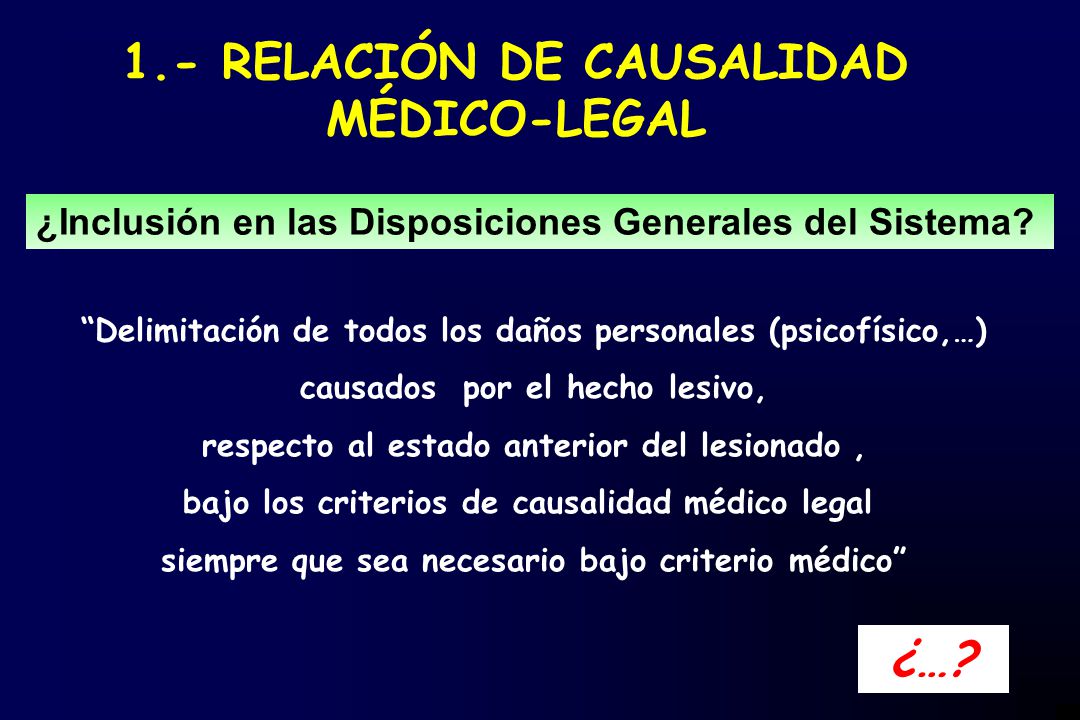 1.- RELACIÓN DE CAUSALIDAD MÉDICO-LEGAL

¿Inclusión en las Disposiciones Generales del Sistema?

“Delimitación de todos los daños personales (psicofísico,…) causados por el hecho lesivo, respecto al estado anterior del lesionado , bajo los criterios de causalidad médico legal siempre que sea necesario bajo criterio médico”

¿…?